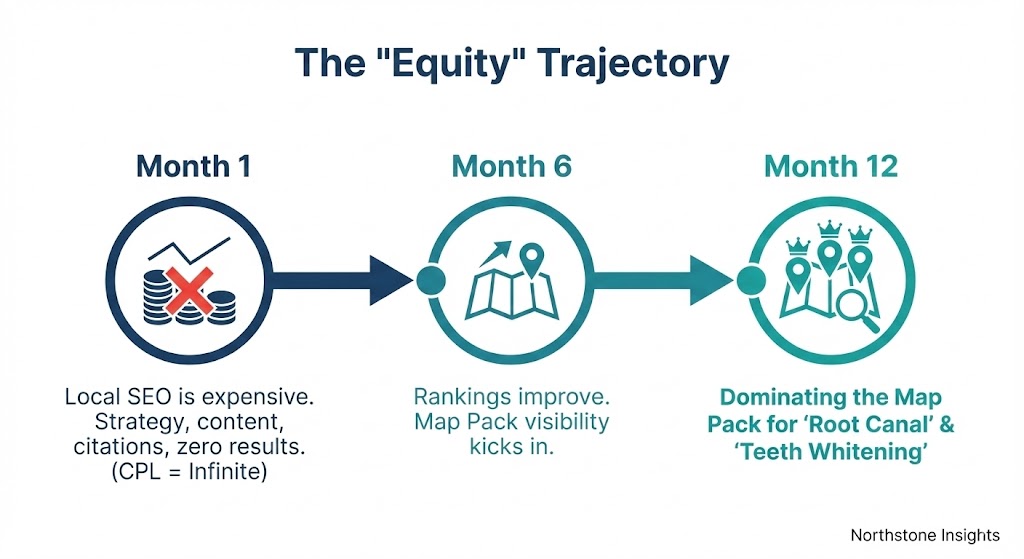 The "Equity" Trajectory

Month 1

Local SEO is expensive. Strategy, content, citations, zero results. (CPL = Infinite)

Month 6

Rankings improve. Map Pack visibility kicks in.

Month 12

Dominating the Map Pack for 'Root Canal' & 'Teeth Whitening'

Northstone Insights